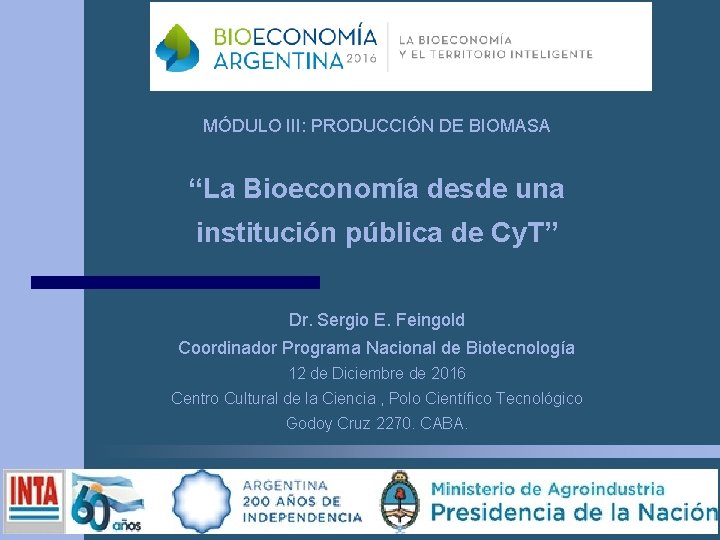 BIOECONOMÍA ARGENTINA 2016
LA BIOECONOMÍA Y EL TERRITORIO INTELIGENTE

MÓDULO III: PRODUCCIÓN DE BIOMASA

“La Bioeconomía desde una institución pública de CyT”

Dr. Sergio E. Feingold
Coordinador Programa Nacional de Biotecnología
12 de Diciembre de 2016
Centro Cultural de la Ciencia , Polo Científico Tecnológico
Godoy Cruz 2270. CABA.

INTA
60 años
ARGENTINA 200 AÑOS DE INDEPENDENCIA
Ministerio de Agroindustria
Presidencia de la Nación